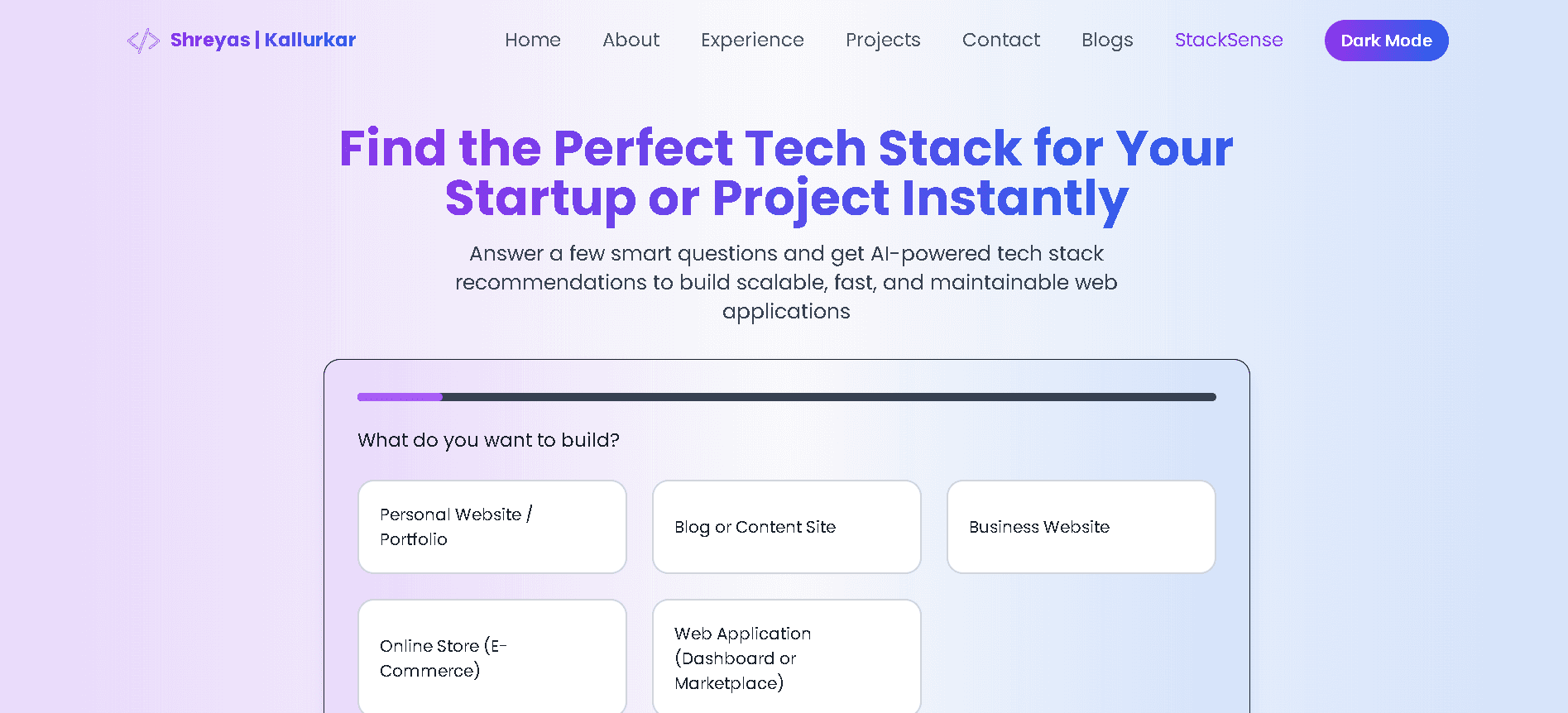 Shreyas | Kallurkar

Home About Experience Projects Contact Blogs StackSense Dark Mode

Find the Perfect Tech Stack for Your Startup or Project Instantly

Answer a few smart questions and get AI-powered tech stack recommendations to build scalable, fast, and maintainable web applications

What do you want to build?

Personal Website / Portfolio

Blog or Content Site

Business Website

Online Store (E-Commerce)

Web Application (Dashboard or Marketplace)